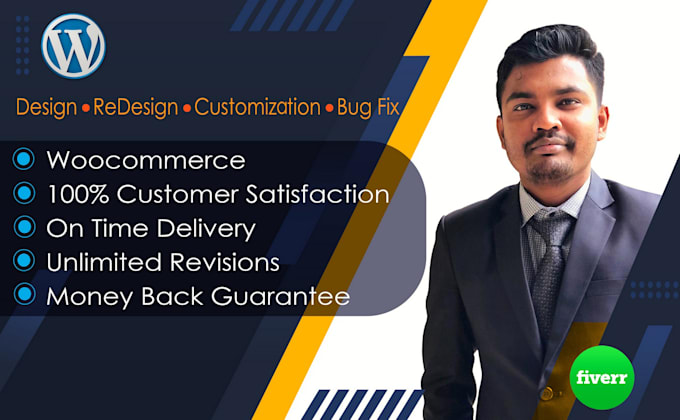 W

Design • ReDesign • Customization • Bug Fix

Woocommerce
100% Customer Satisfaction
On Time Delivery
Unlimited Revisions
Money Back Guarantee

fiverr